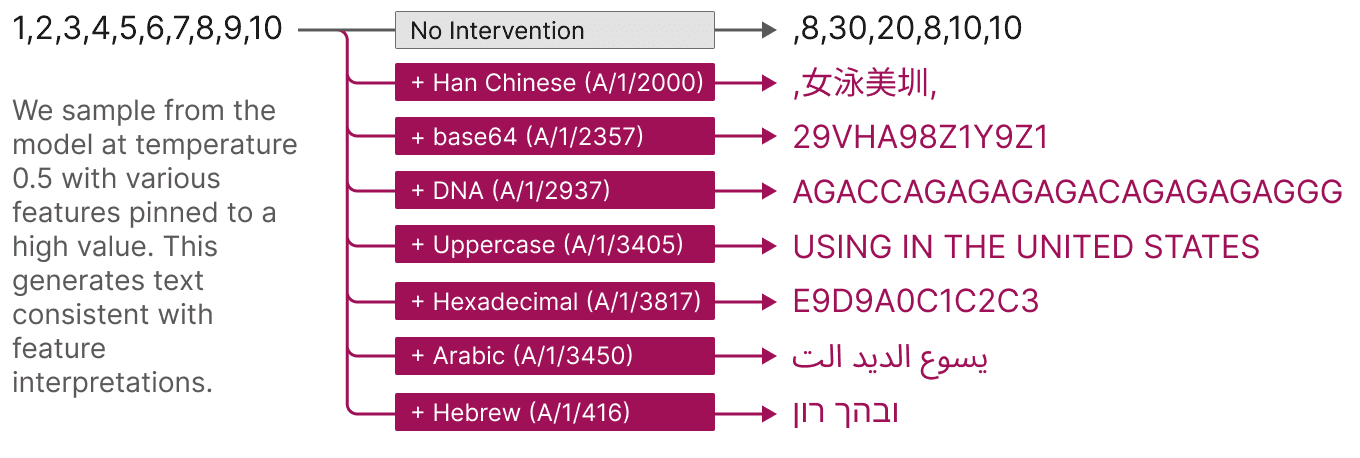 1,2,3,4,5,6,7,8,9,10

We sample from the model at temperature 0.5 with various features pinned to a high value. This generates text consistent with feature interpretations.

No Intervention
,8,30,20,8,10,10

+ Han Chinese (A/1/2000)
,女泳美圳,

+ base64 (A/1/2357)
29VHA98Z1Y9Z1

+ DNA (A/1/2937)
AGACCAGAGAGAGACAGAGAGAGGG

+ Uppercase (A/1/3405)
USING IN THE UNITED STATES

+ Hexadecimal (A/1/3817)
E9D9A0C1C2C3

+ Arabic (A/1/3450)
يسوع الديد الت

+ Hebrew (A/1/416)
ובהך רון